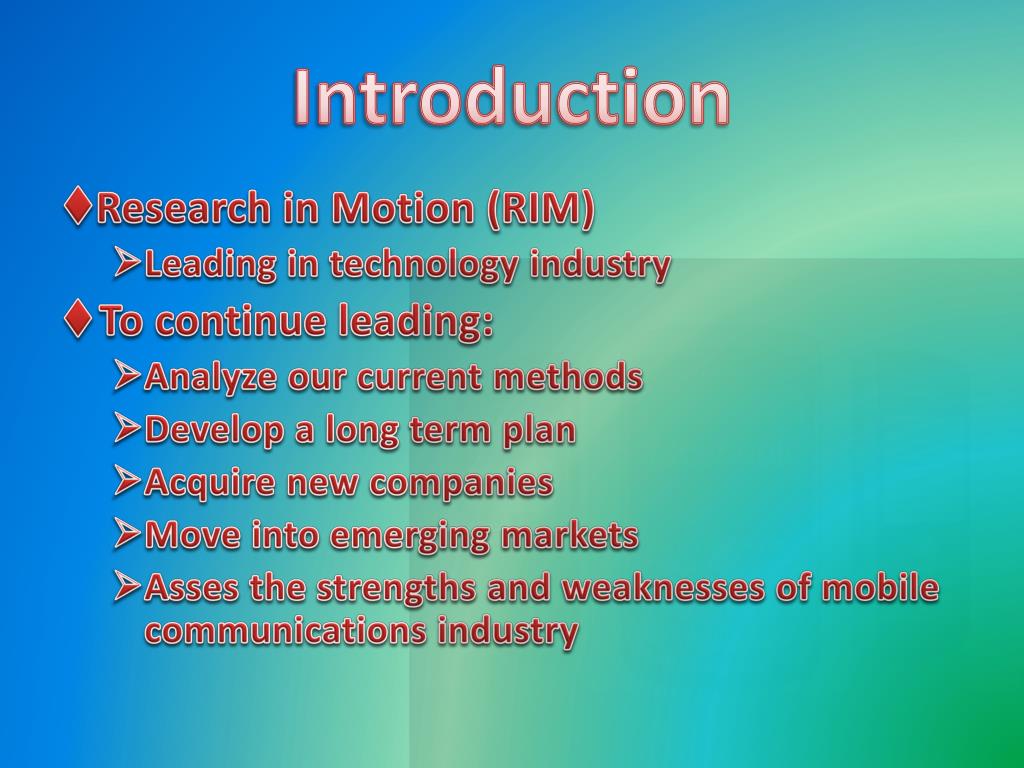 Introduction

♦Research in Motion (RIM)

➢Leading in technology industry

♦To continue leading:

➢Analyze our current methods

➢Develop a long term plan

➢Acquire new companies

➢Move into emerging markets

➢Asses the strengths and weaknesses of mobile communications industry